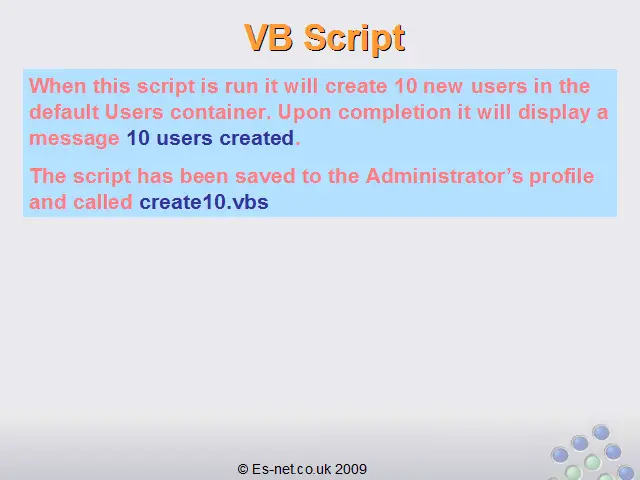 VB Script

When this script is run it will create 10 new users in the default Users container. Upon completion it will display a message 10 users created.

The script has been saved to the Administrator's profile and called create10.vbs

© Es-net.co.uk 2009